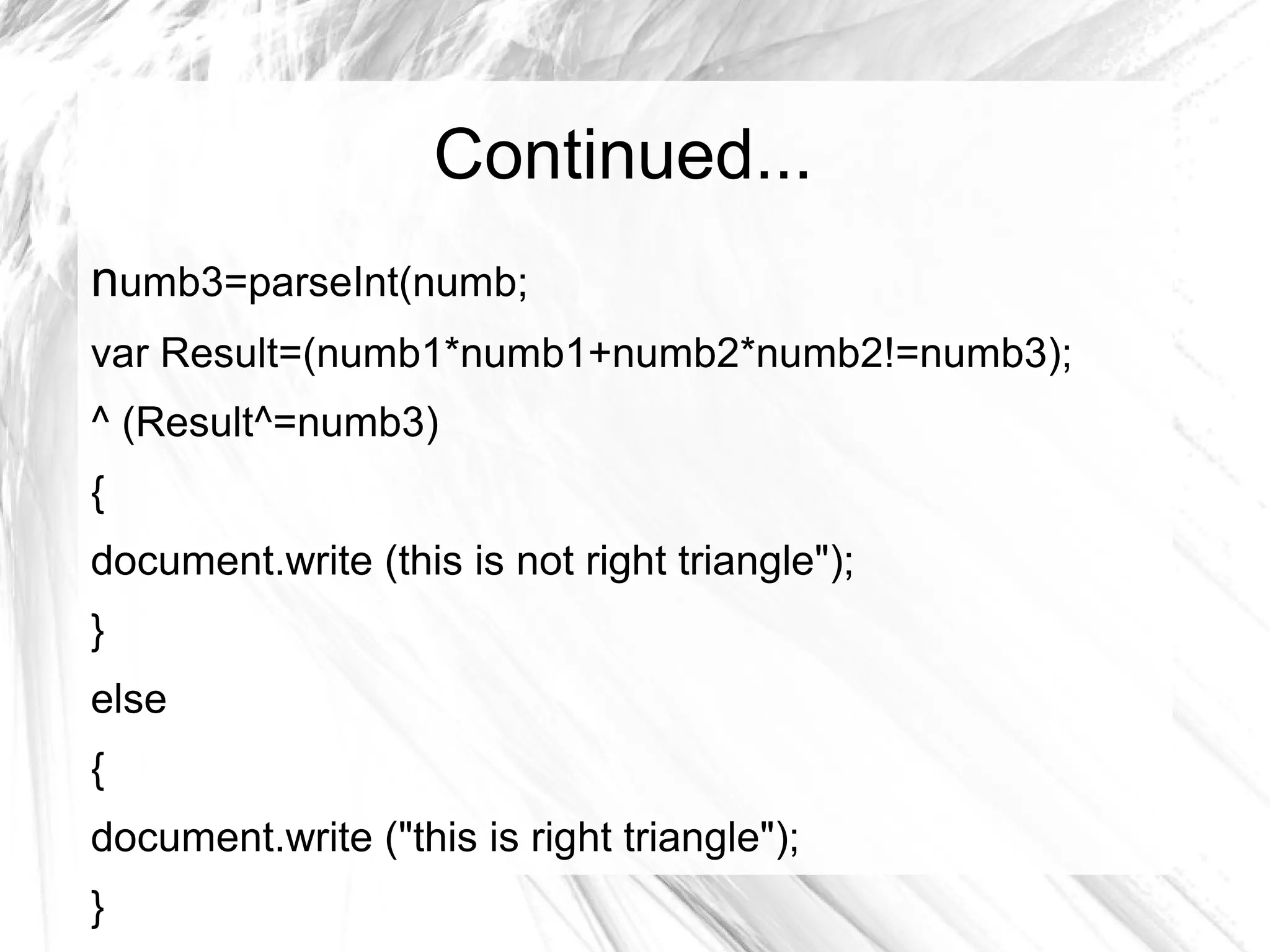 Continued...

numb3=parseInt(numb;

var Result=(numb1*numb1+numb2*numb2!=numb3);

^ (Result^=numb3)

{

document.write (this is not right triangle");

}

else

{

document.write ("this is right triangle");

}